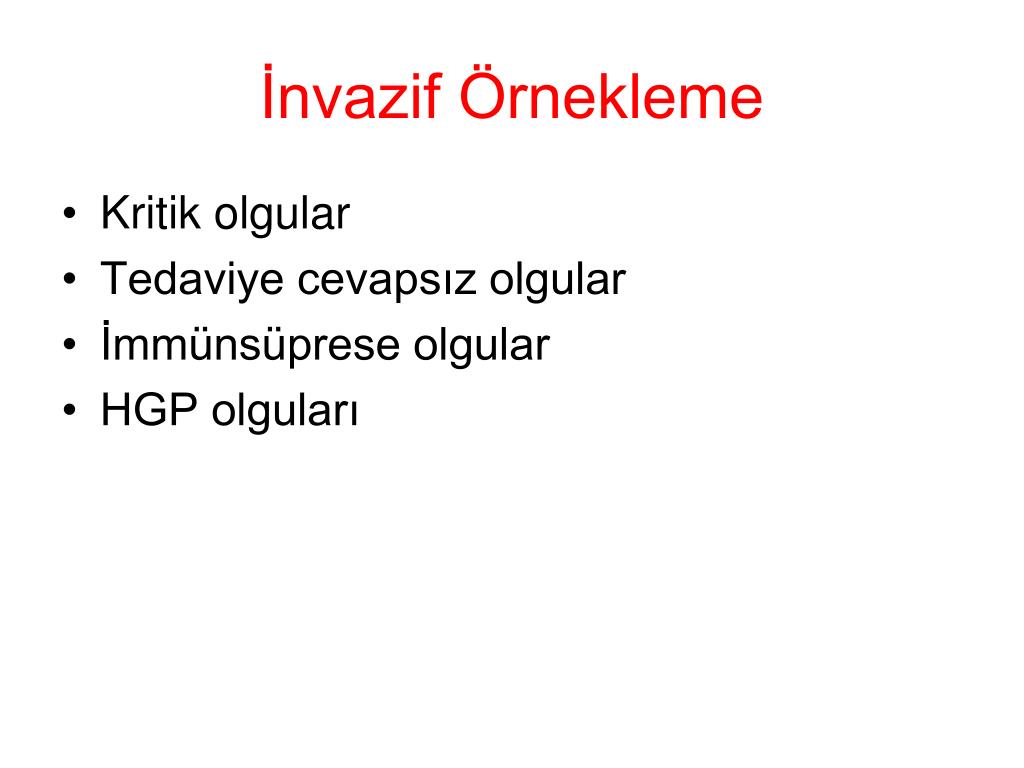 İnvazif Örnekleme

• Kritik olgular
• Tedaviye cevapsız olgular
• İmmünsüprese olgular
• HGP olguları